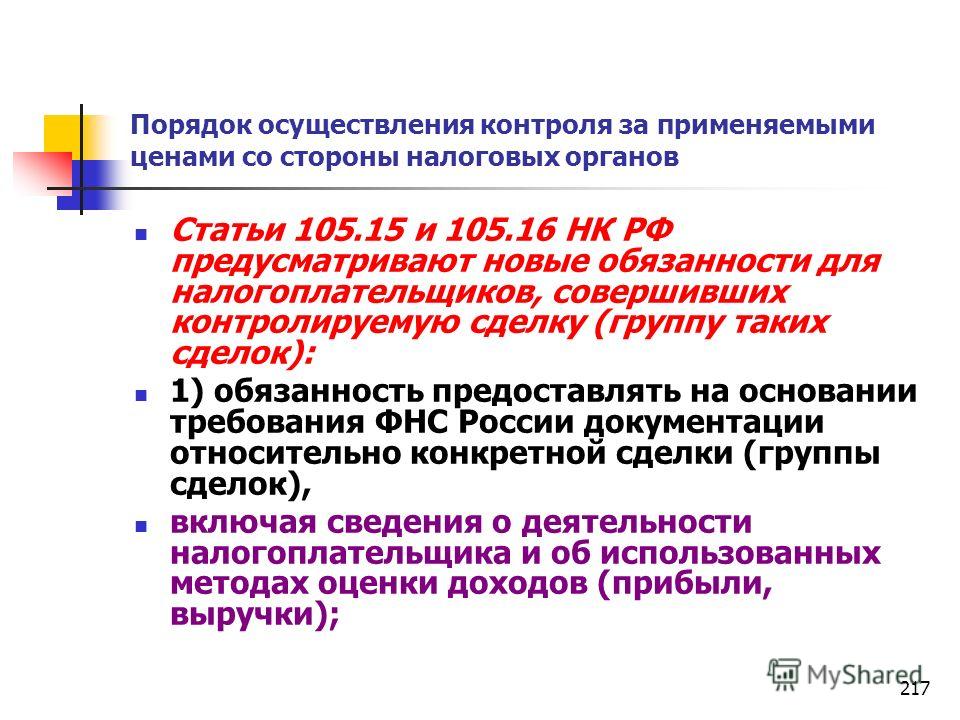 Порядок осуществления контроля за применяемыми ценами со стороны налоговых органов

Статьи 105.15 и 105.16 НК РФ предусматривают новые обязанности для налогоплательщиков, совершивших контролируемую сделку (группу таких сделок):

1) обязанность предоставлять на основании требования ФНС России документации относительно конкретной сделки (группы сделок),

включая сведения о деятельности налогоплательщика и об использованных методах оценки доходов (прибыли, выручки);

MyShared

217